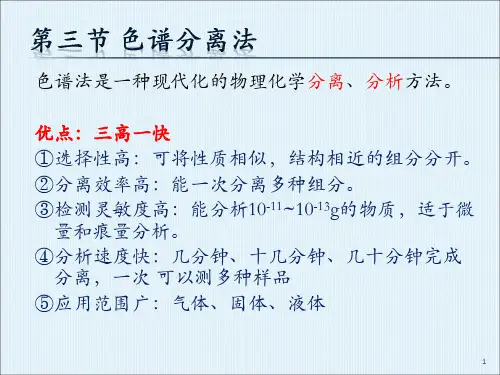 第三节 色谱分离法

色谱法是一种现代化的物理化学分离、分析方法。

优点：三高一快

①选择性高：可将性质相似，结构相近的组分分开。

②分离效率高：能一次分离多种组分。

③检测灵敏度高：能分析$10^{-11}$~$10^{-13}$g的物质，适于微量和痕量分析。

④分析速度快：几分钟、十几分钟、几十分钟完成分离，一次 可以测多种样品

⑤应用范围广：气体、固体、液体

1